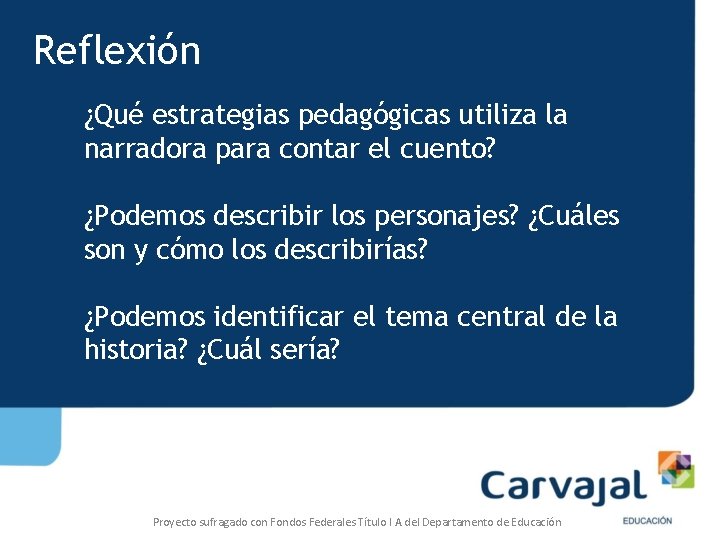 Reflexión

¿Qué estrategias pedagógicas utiliza la narradora para contar el cuento?

¿Podemos describir los personajes? ¿Cuáles son y cómo los describirías?

¿Podemos identificar el tema central de la historia? ¿Cuál sería?

Carvajal
EDUCACIÓN

Proyecto sufragado con Fondos Federales Título I A del Departamento de Educación